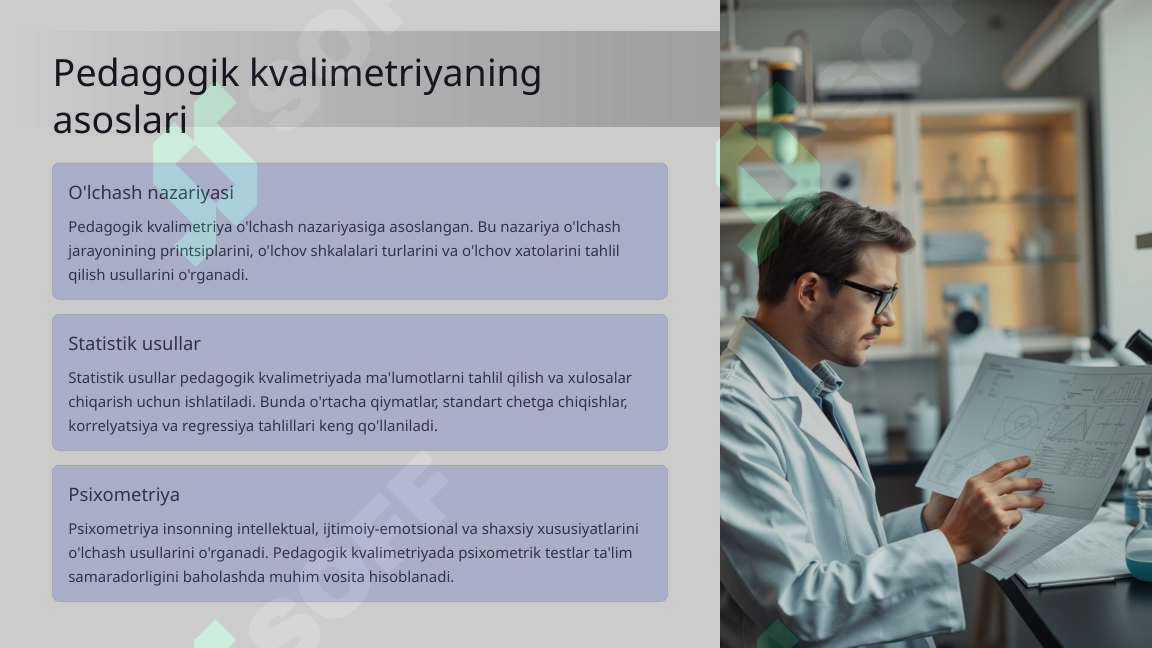 Pedagogik kvalimetriyaning asoslari

O'lchash nazariyasi

Pedagogik kvalimetriya o'lchash nazariyasiga asoslangan. Bu nazariya o'lchash jarayonining printsiplarini, o'lchov shkalalari turlarini va o'lchov xatolarini tahlil qilish usullarini o'rganadi.

Statistik usullar

Statistik usullar pedagogik kvalimetriyada ma'lumotlarni tahlil qilish va xulosalar chiqarish uchun ishlatiladi. Bunda o'rtacha qiymatlar, standart chetga chiqishlar, korrelyatsiya va regressiya tahlillari keng qo'llaniladi.

Psixometriya

Psixometriya insonning intellektual, ijtimoiy-emotsional va shaxsiy xususiyatlarini o'lchash usullarini o'rganadi. Pedagogik kvalimetriyada psixometrik testlar ta'lim samaradorligini baholashda muhim vosita hisoblanadi.